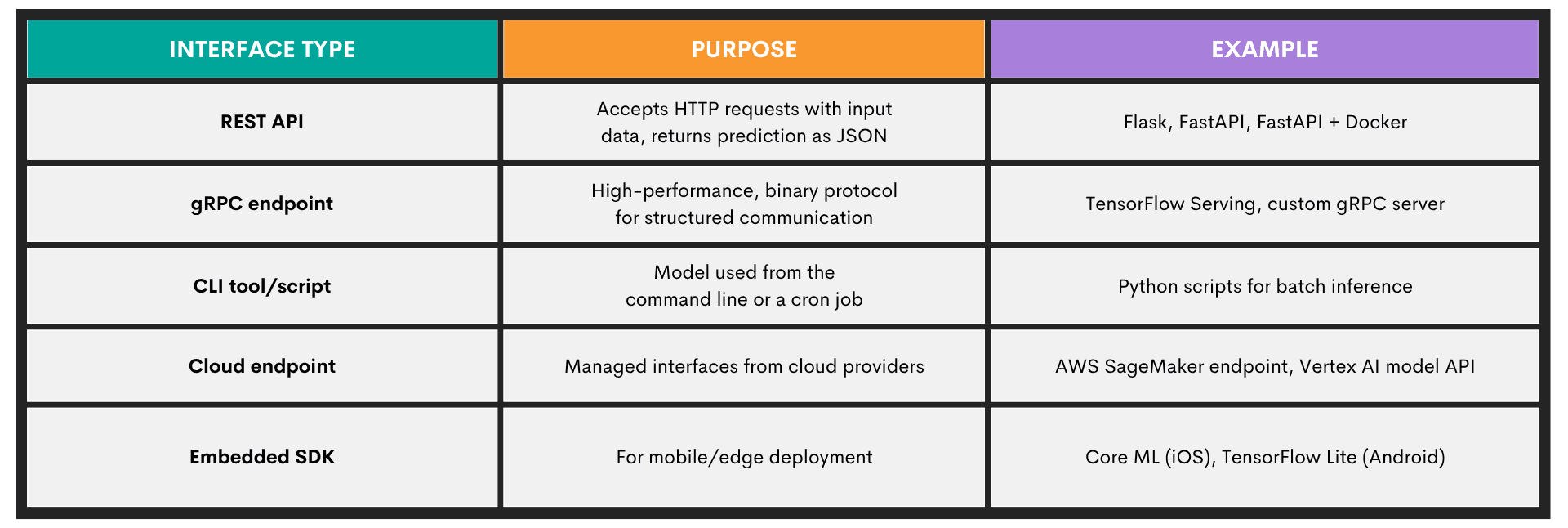 | INTERFACE TYPE | PURPOSE | EXAMPLE |
|---|---|---|
| REST API | Accepts HTTP requests with input data, returns prediction as JSON | Flask, FastAPI, FastAPI + Docker |
| gRPC endpoint | High-performance, binary protocol for structured communication | TensorFlow Serving, custom gRPC server |
| CLI tool/script | Model used from the command line or a cron job | Python scripts for batch inference |
| Cloud endpoint | Managed interfaces from cloud providers | AWS SageMaker endpoint, Vertex AI model API |
| Embedded SDK | For mobile/edge deployment | Core ML (iOS), TensorFlow Lite (Android) |